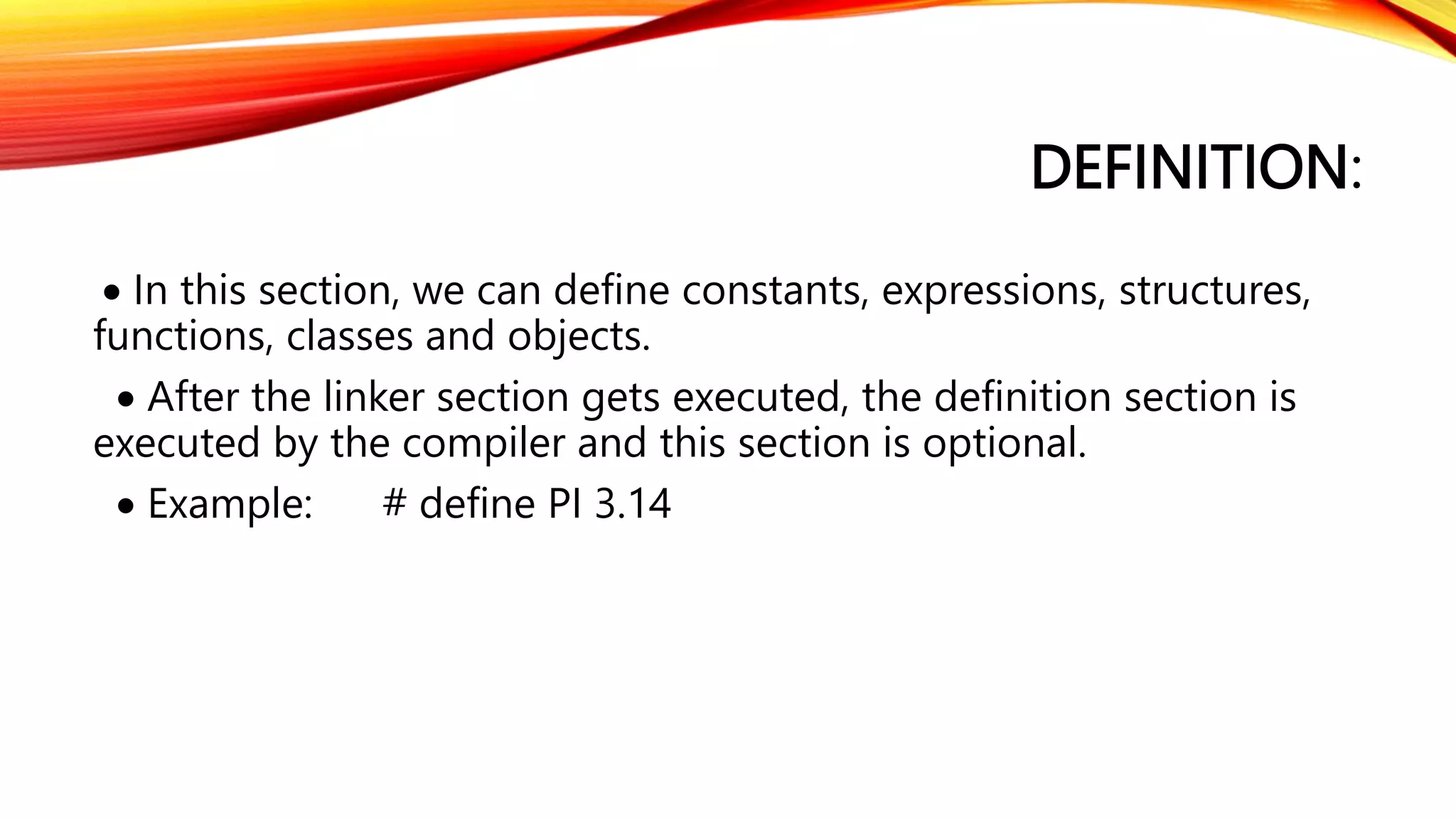 DEFINITION:

• In this section, we can define constants, expressions, structures, functions, classes and objects.

• After the linker section gets executed, the definition section is executed by the compiler and this section is optional.

• Example:      # define PI 3.14